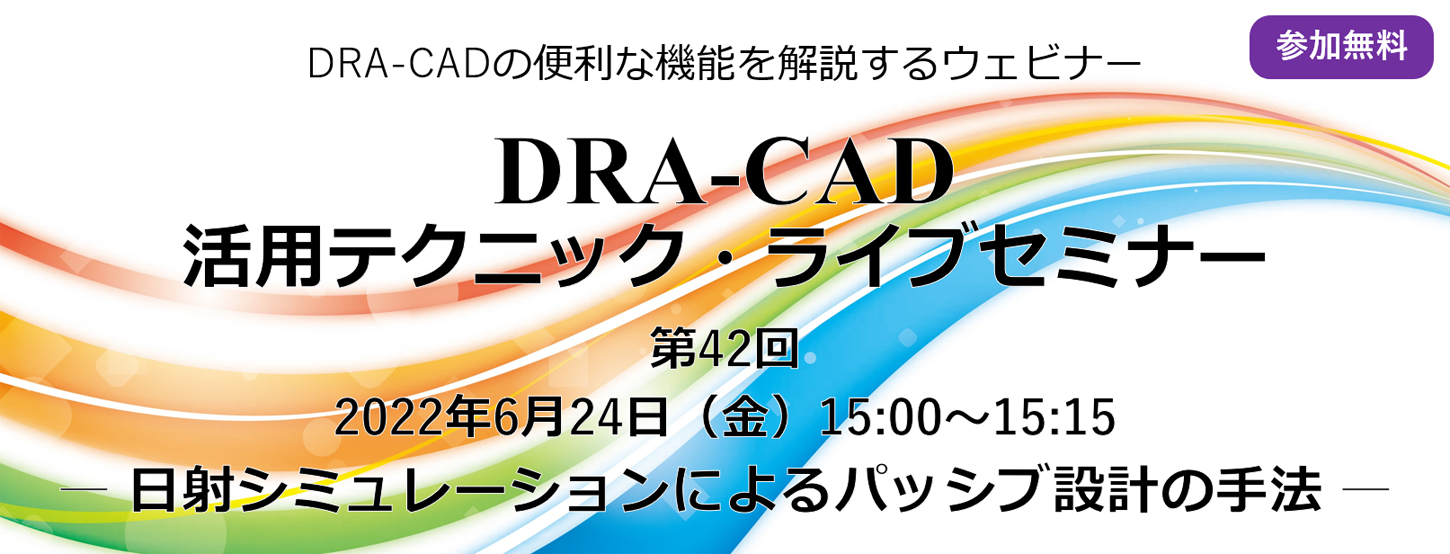 DRA-CADの便利な機能を解説するウェビナー

参加無料

DRA-CAD
活用テクニック・ライブセミナー

第42回
2022年6月24日（金）15:00～15:15
― 日射シミュレーションによるパッシブ設計の手法 ―